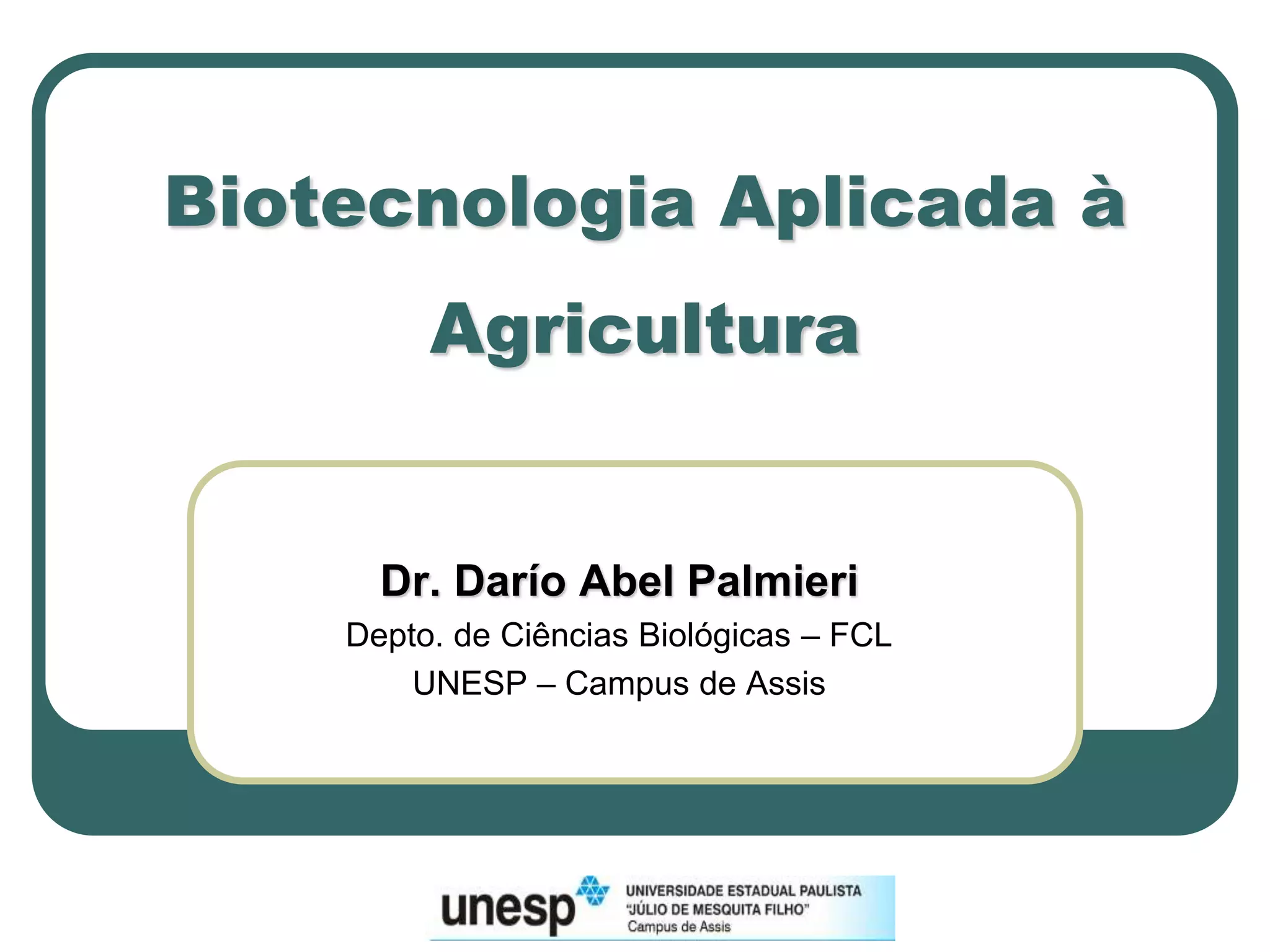 Biotecnologia Aplicada à Agricultura

Dr. Darío Abel Palmieri
Depto. de Ciências Biológicas – FCL
UNESP – Campus de Assis

unesp
UNIVERSIDADE ESTADUAL PAULISTA
"JÚLIO DE MESQUITA FILHO"
Campus de Assis